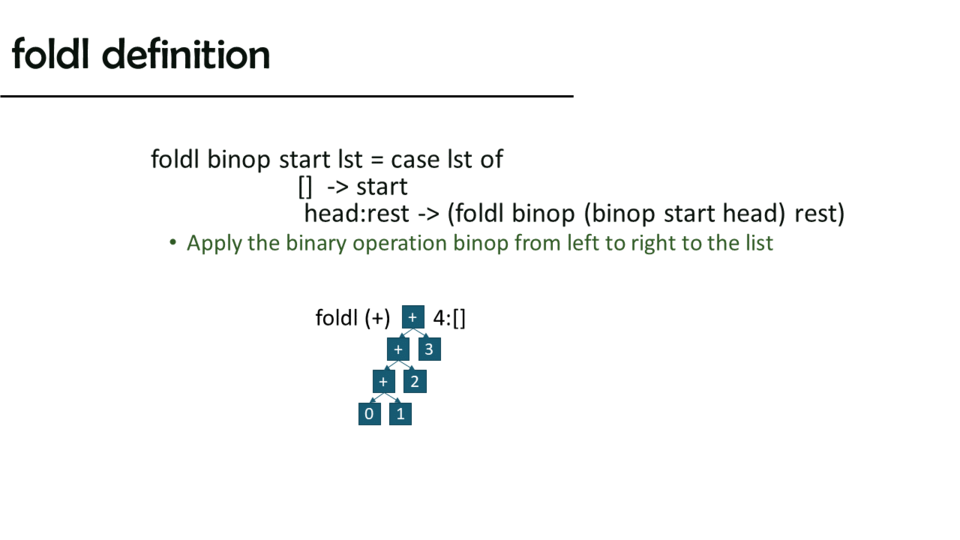 foldl definition

foldl binop start lst = case lst of
[] -> start
head:rest -> (foldl binop (binop start head) rest)

• Apply the binary operation binop from left to right to the list

foldl (+) + 4:[]
+ 3
+ 2
0 1